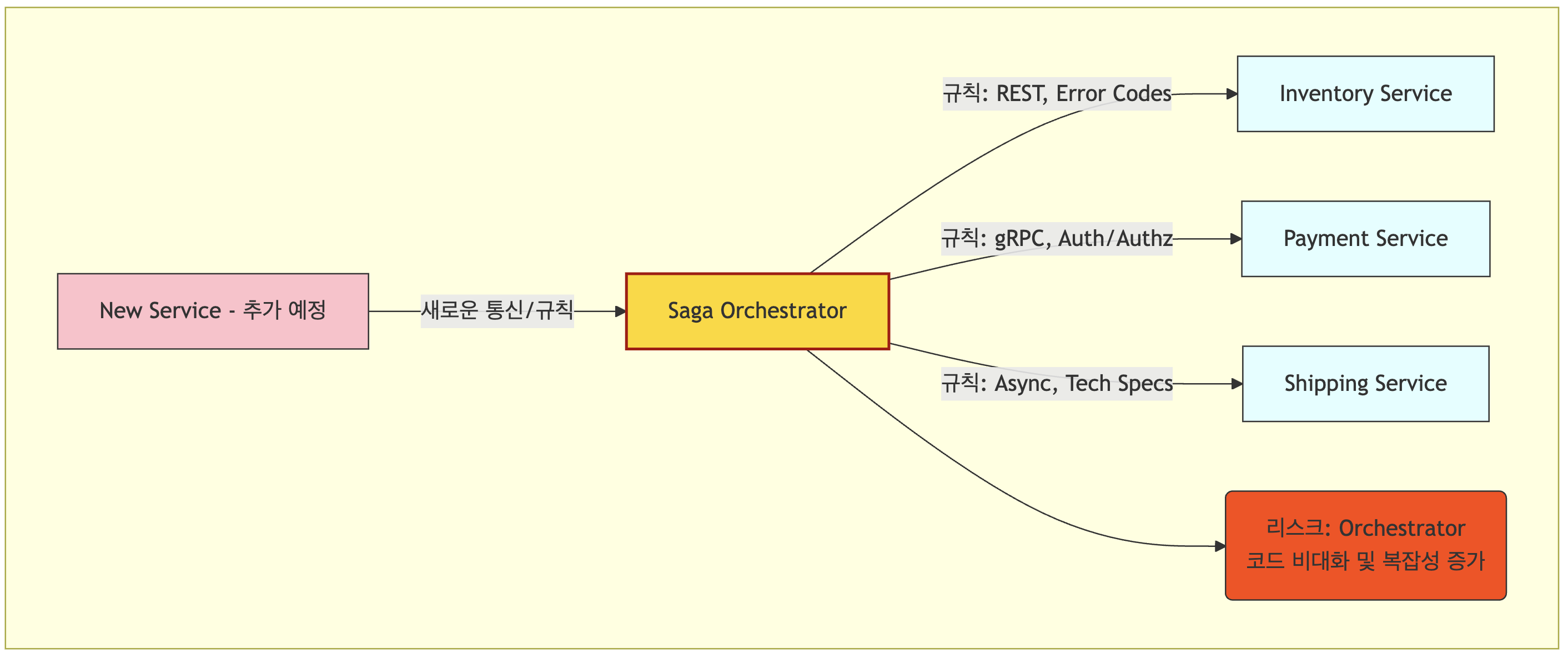 New Service - 추가 예정

새로운 통신/규칙

Saga Orchestrator

규칙: REST, Error Codes

Inventory Service

규칙: gRPC, Auth/Authz

Payment Service

규칙: Async, Tech Specs

Shipping Service

리스크: Orchestrator 코드 비대화 및 복잡성 증가